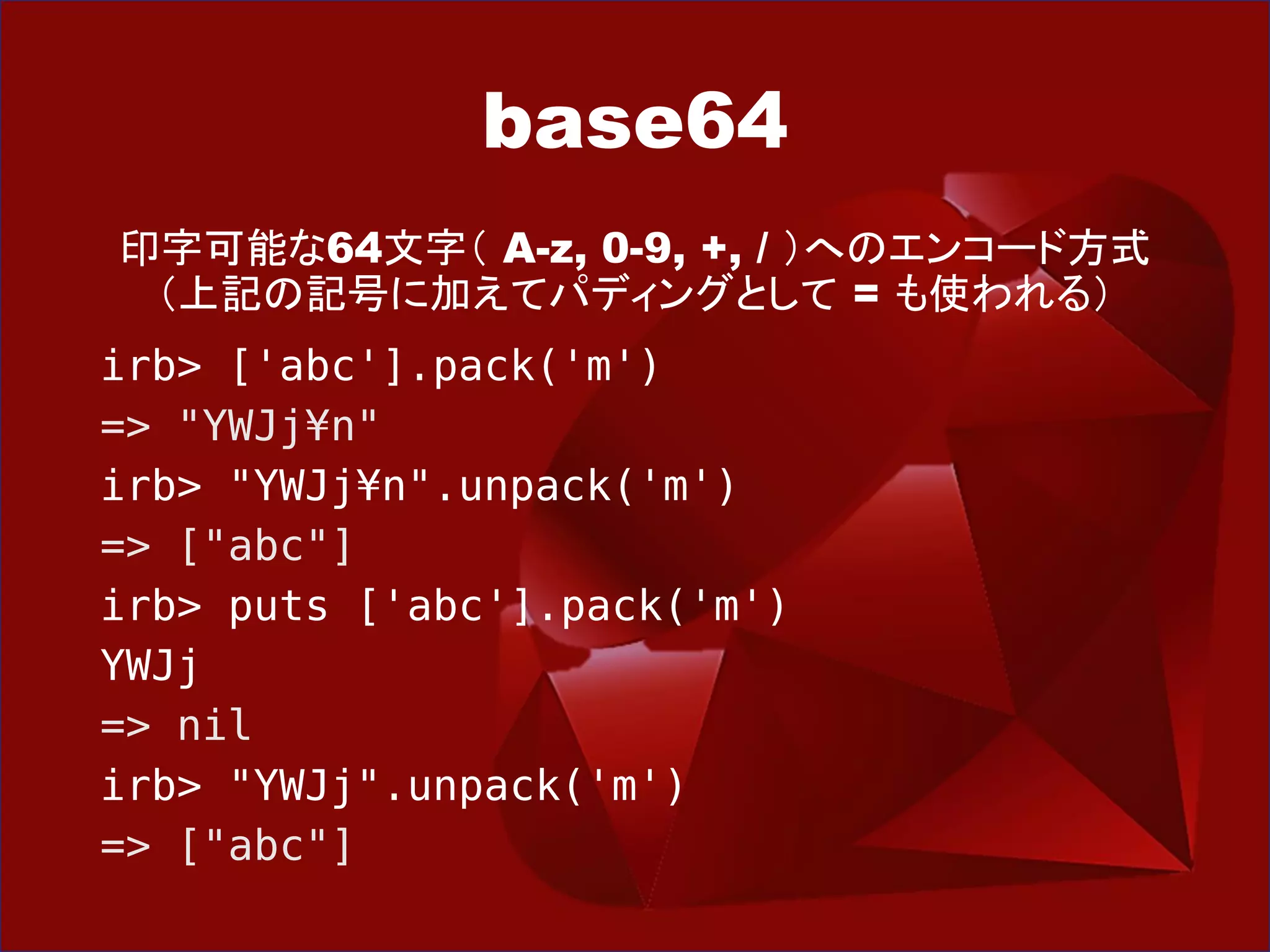 base64

印字可能な64文字（ A-z, 0-9, +, / ）へのエンコード方式
（上記の記号に加えてパディングとして = も使われる）

irb> ['abc'].pack('m')
=> "YWJj¥n"
irb> "YWJj¥n".unpack('m')
=> ["abc"]
irb> puts ['abc'].pack('m')
YWJj
=> nil
irb> "YWJj".unpack('m')
=> ["abc"]